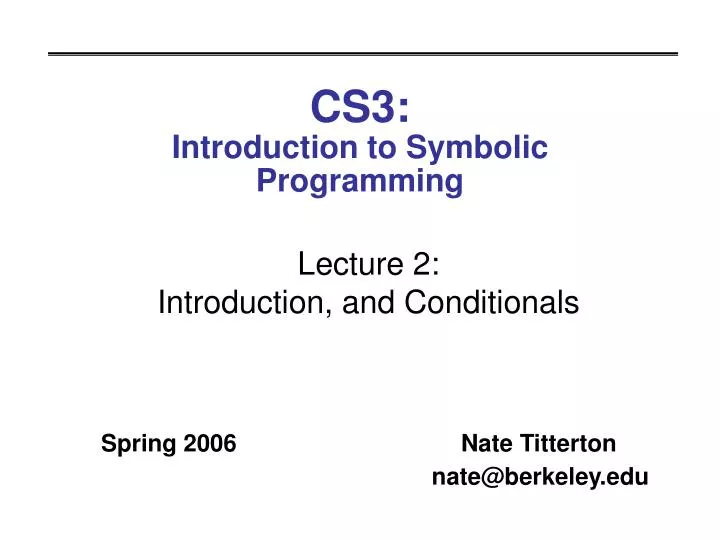 CS3:
Introduction to Symbolic Programming

Lecture 2:
Introduction, and Conditionals

Spring 2006

Nate Titterton
nate@berkeley.edu